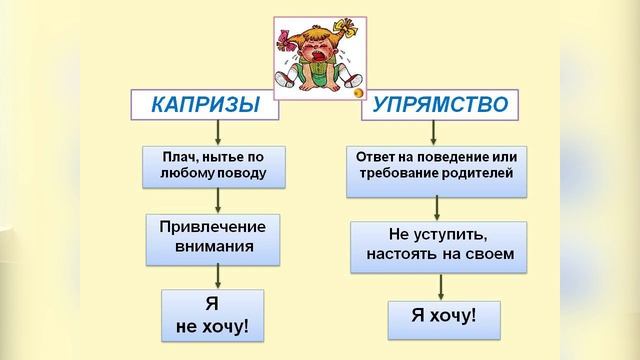 КАПРИЗЫ

Плач, нытье по любому поводу

Привлечение внимания

Я не хочу!

УПРЯМСТВО

Ответ на поведение или требование родителей

Не уступить, настоять на своем

Я хочу!